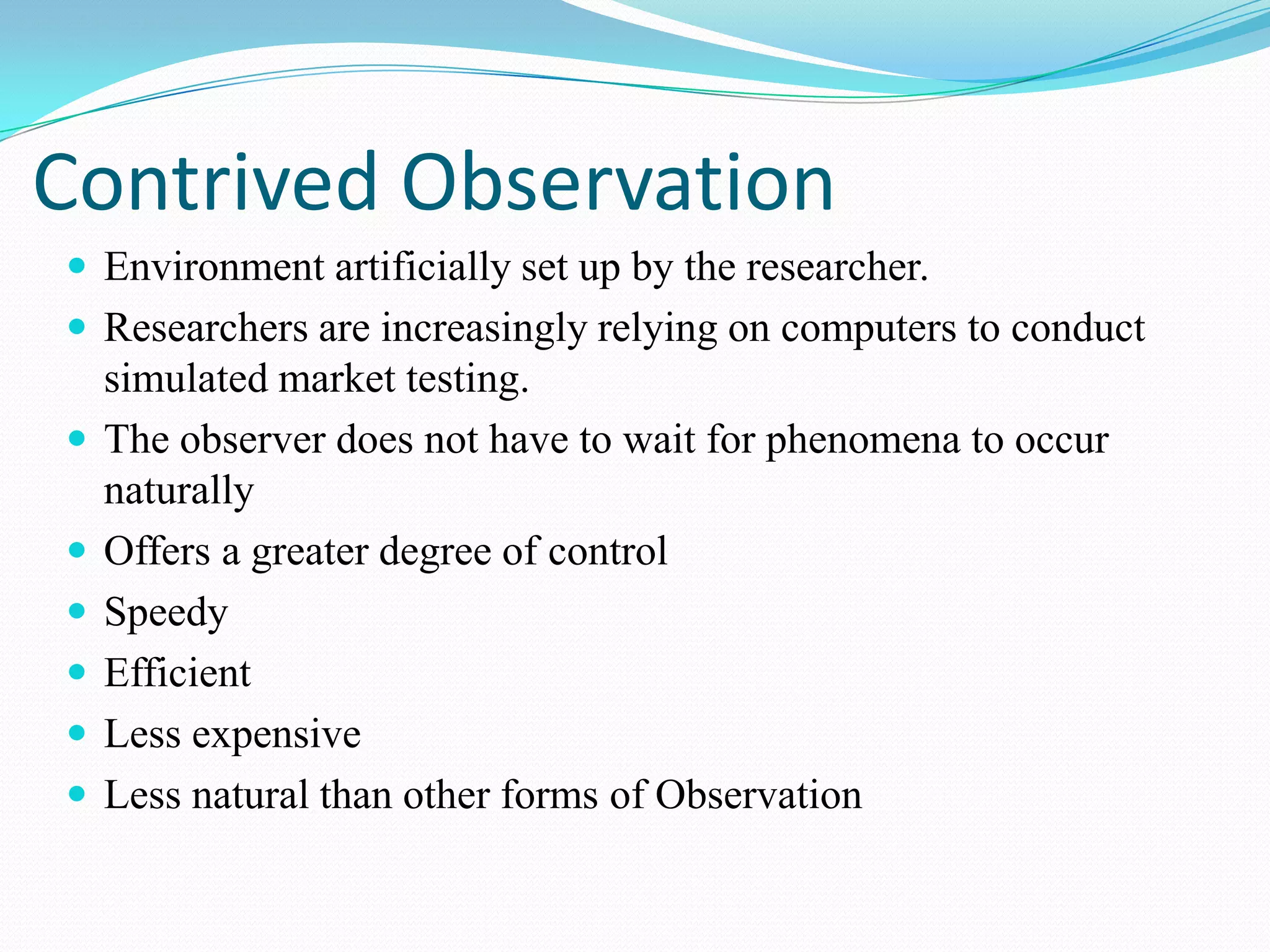 Contrived Observation

- Environment artificially set up by the researcher.
- Researchers are increasingly relying on computers to conduct simulated market testing.
- The observer does not have to wait for phenomena to occur naturally
- Offers a greater degree of control
- Speedy
- Efficient
- Less expensive
- Less natural than other forms of Observation